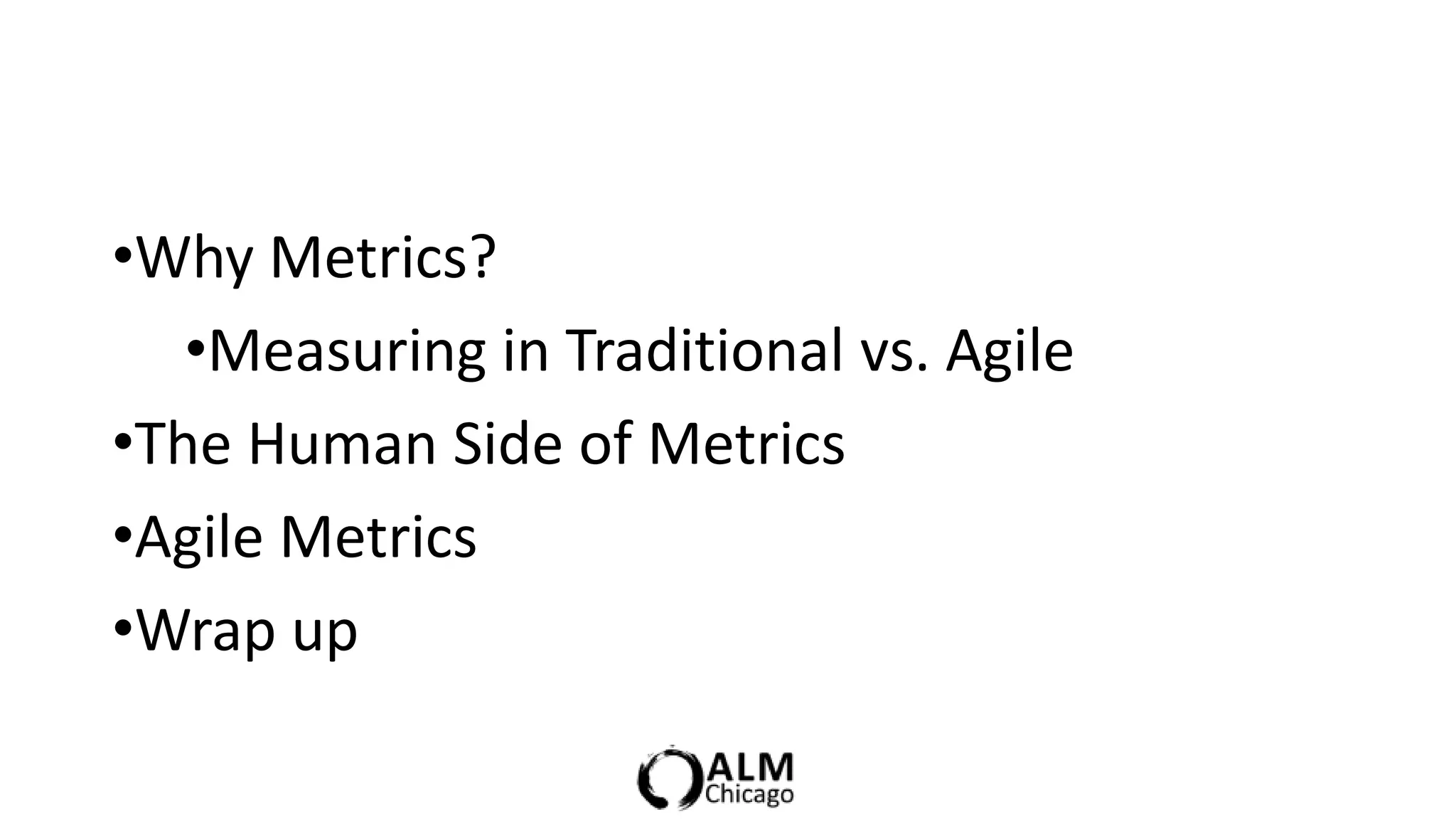 •Why Metrics?
•Measuring in Traditional vs. Agile
•The Human Side of Metrics
•Agile Metrics
•Wrap up

ALM
Chicago